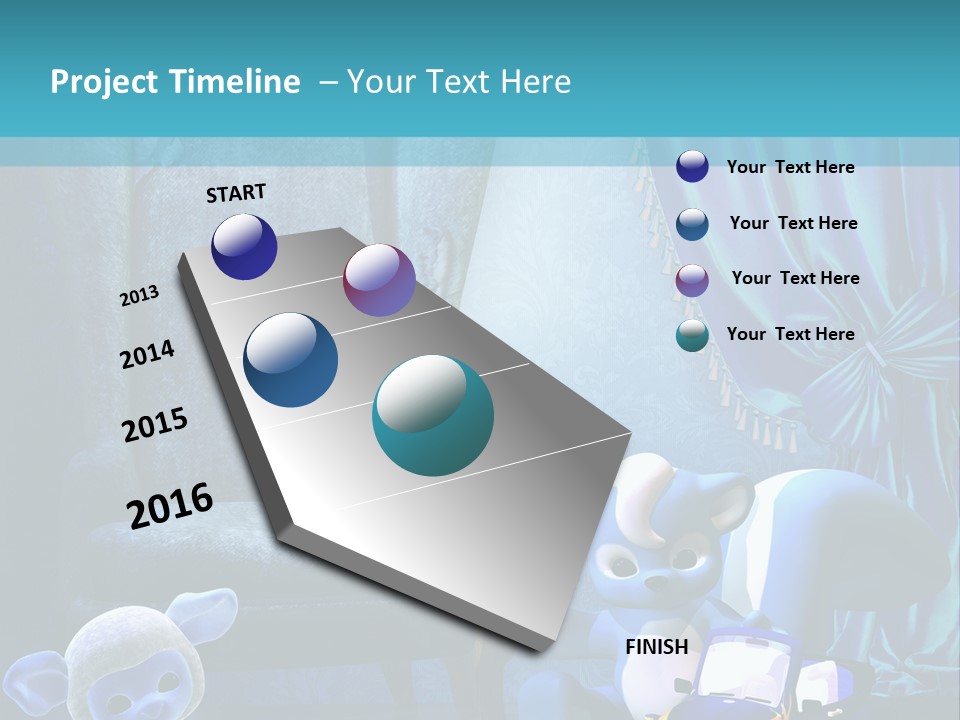 Project Timeline – Your Text Here

START

2013

2014

2015

2016

FINISH

Your Text Here

Your Text Here

Your Text Here

Your Text Here